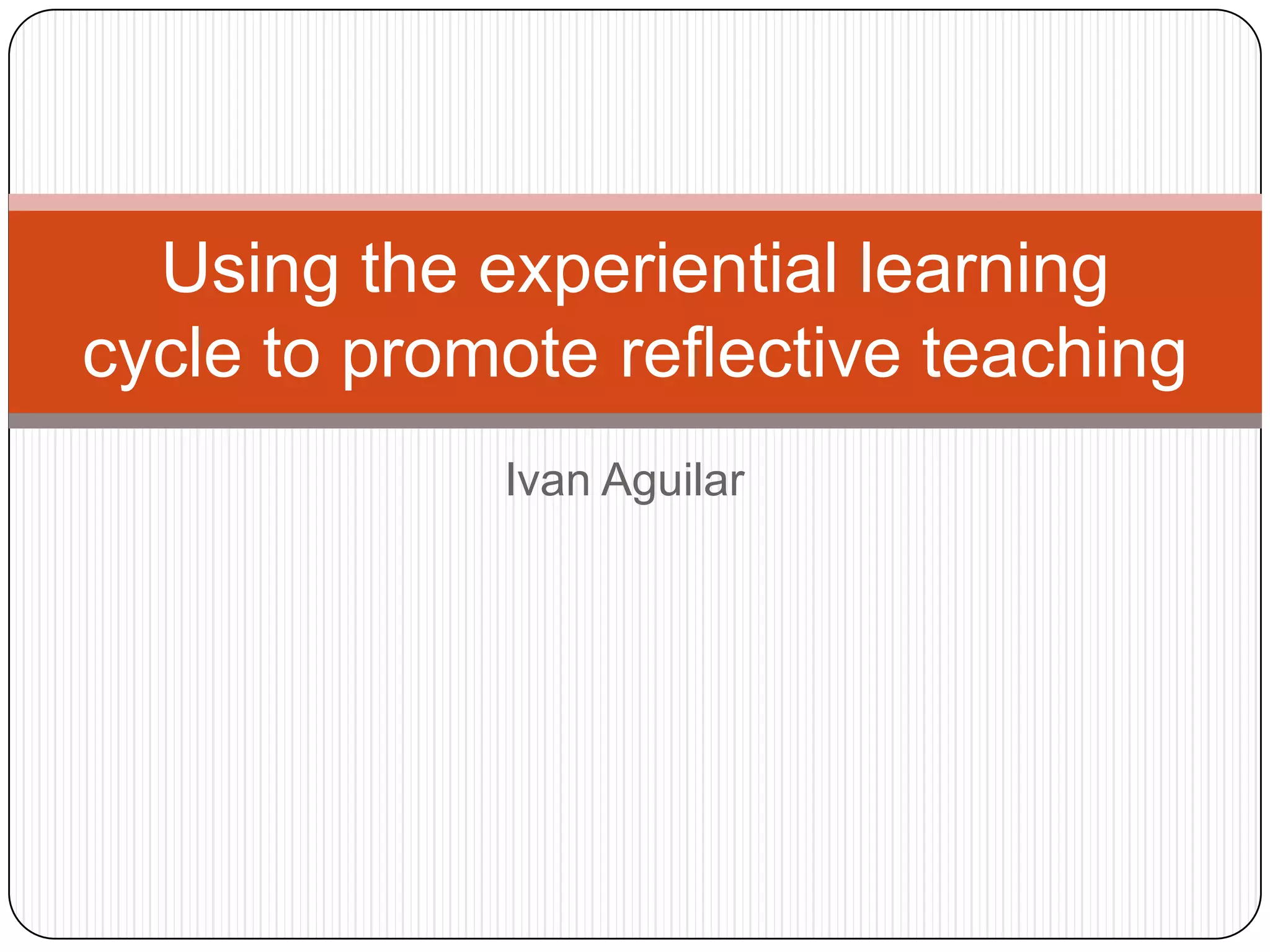 Using the experiential learning cycle to promote reflective teaching

Ivan Aguilar